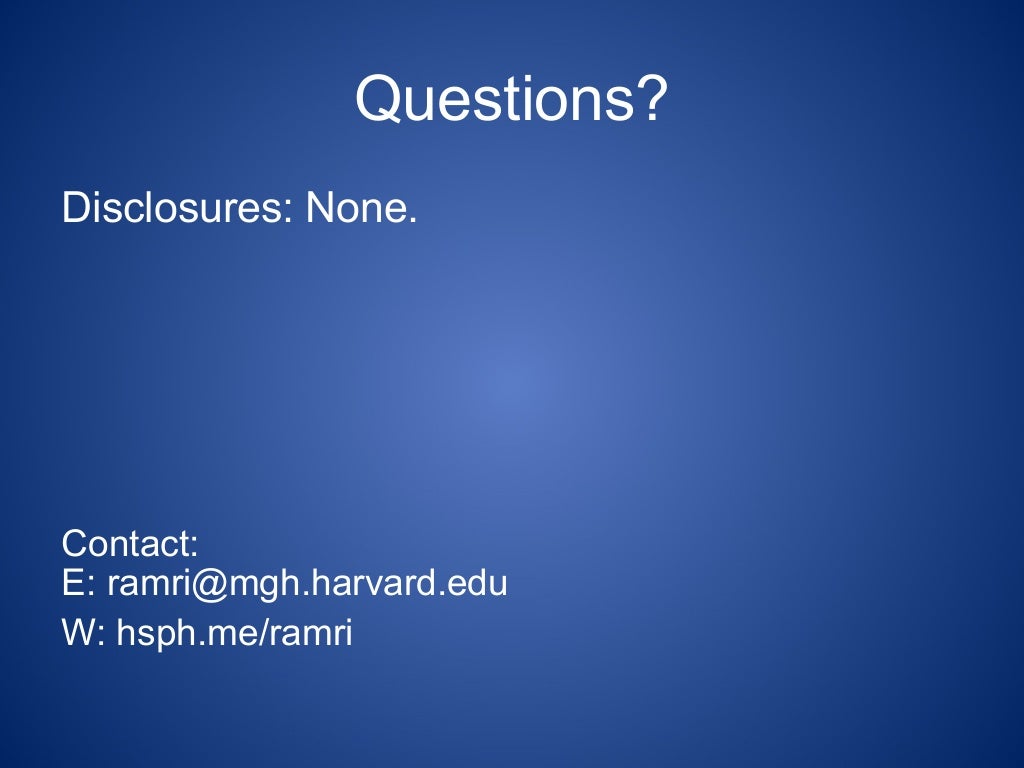 Questions?

Disclosures: None.

Contact:
E: ramri@mgh.harvard.edu
W: hsph.me/ramri